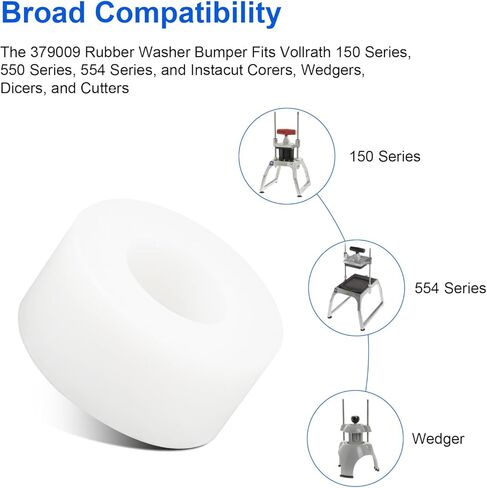 Broad Compatibility

The 379009 Rubber Washer Bumper Fits Vollrath 150 Series, 550 Series, 554 Series, and Instacut Corers, Wedgers, Dicers, and Cutters

150 Series

554 Series

Wedger